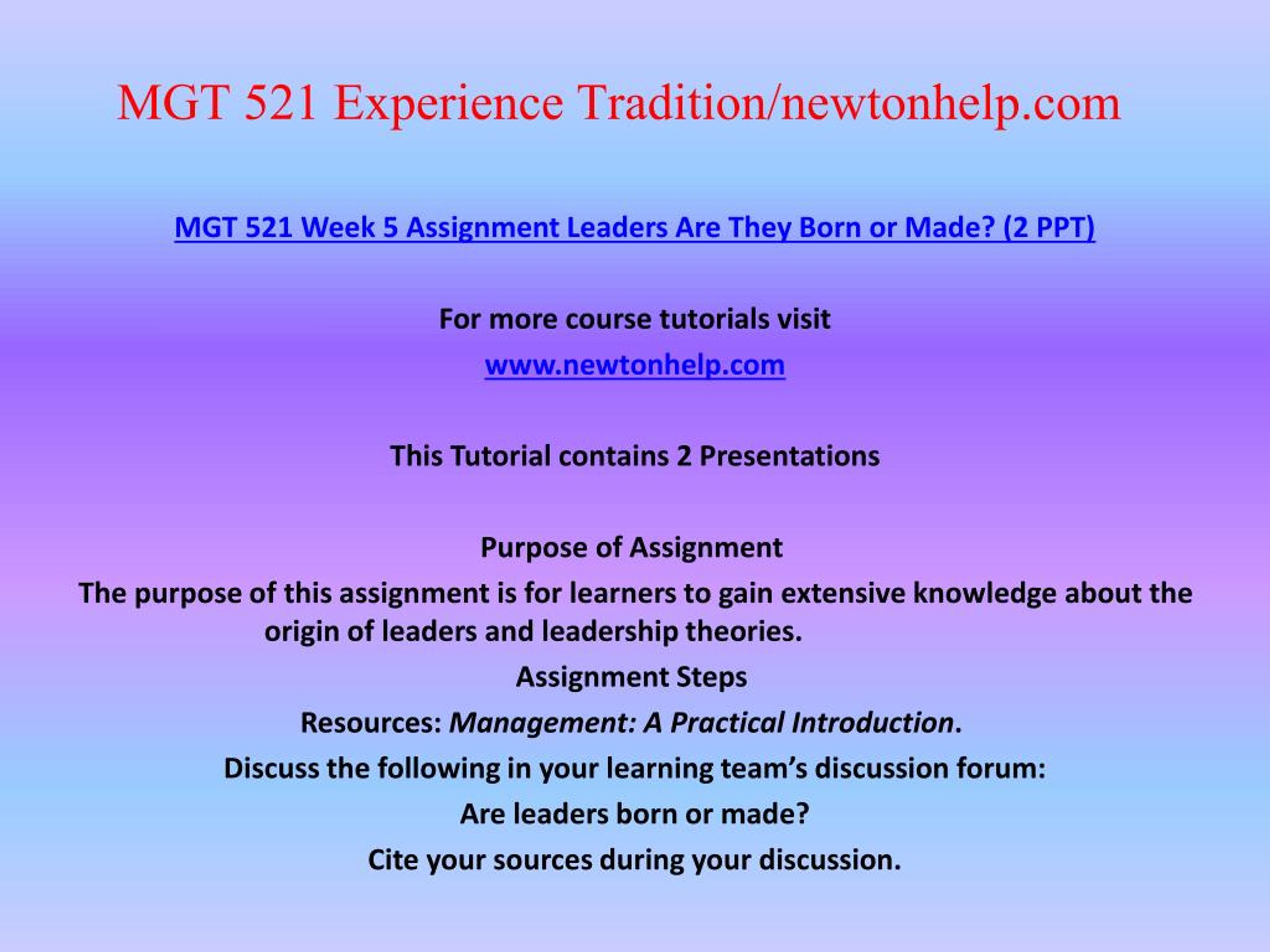 MGT 521 Experience Tradition/newtonhelp.com

MGT 521 Week 5 Assignment Leaders Are They Born or Made? (2 PPT)

For more course tutorials visit

www.newtonhelp.com

This Tutorial contains 2 Presentations

Purpose of Assignment

The purpose of this assignment is for learners to gain extensive knowledge about the origin of leaders and leadership theories.

Assignment Steps

Resources: Management: A Practical Introduction.

Discuss the following in your learning team's discussion forum:

Are leaders born or made?

Cite your sources during your discussion.